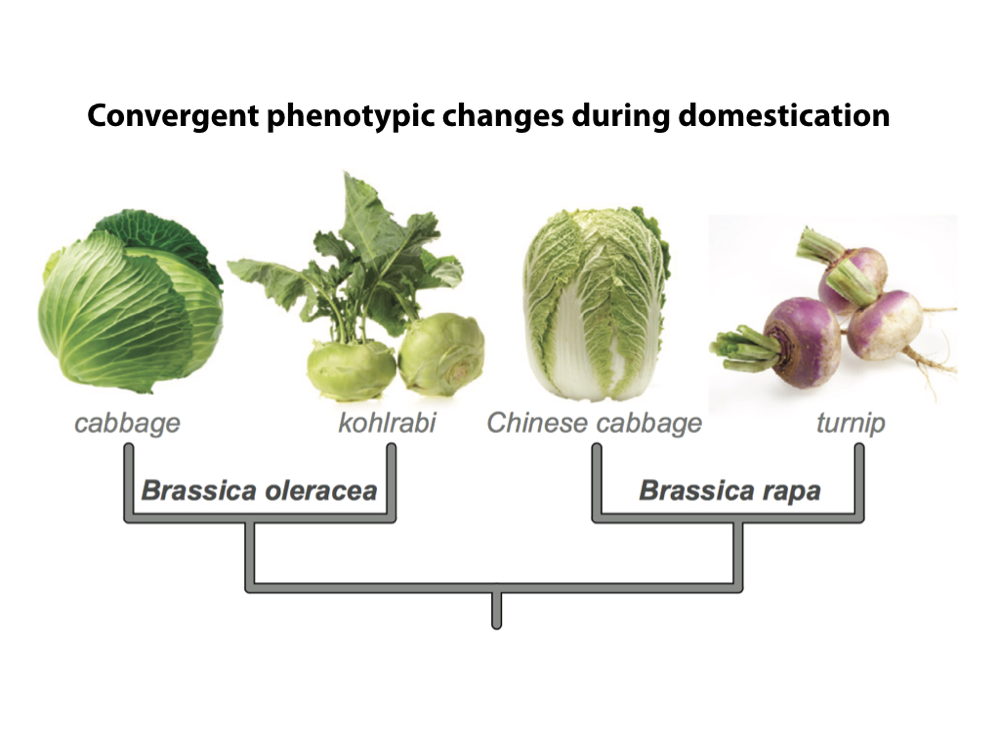 Convergent phenotypic changes during domestication

cabbage

kohlrabi

Chinese cabbage

turnip

Brassica oleracea

Brassica rapa